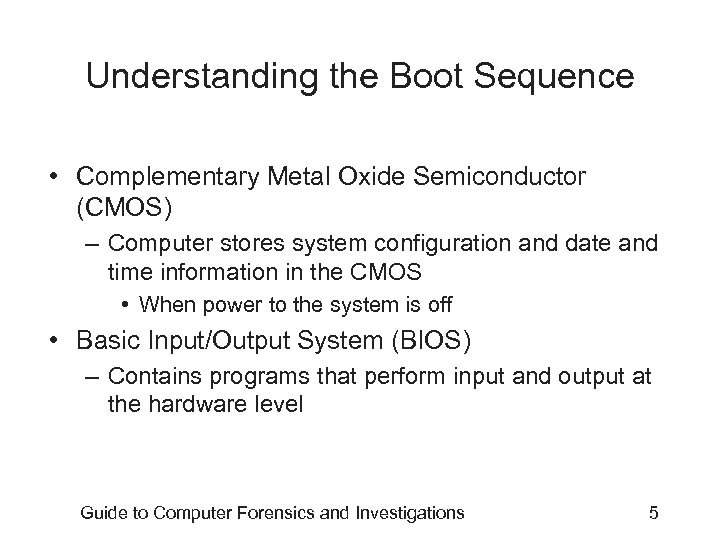 Understanding the Boot Sequence

• Complementary Metal Oxide Semiconductor (CMOS)
– Computer stores system configuration and date and time information in the CMOS
• When power to the system is off
• Basic Input/Output System (BIOS)
– Contains programs that perform input and output at the hardware level

Guide to Computer Forensics and Investigations 5